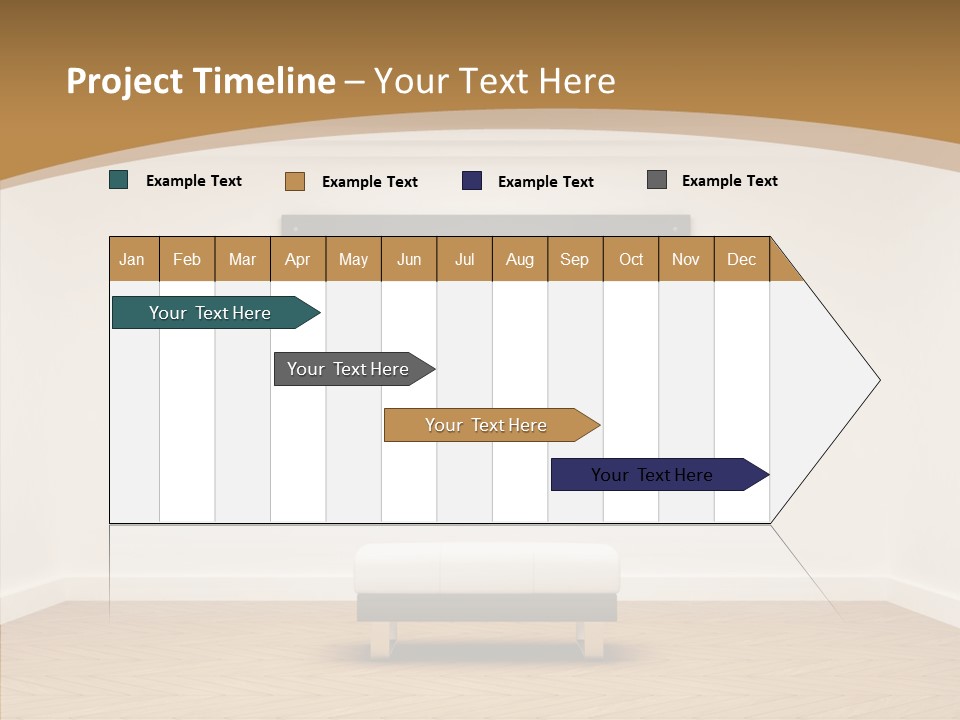 Project Timeline – Your Text Here

Example Text Example Text Example Text Example Text

| Jan | Feb | Mar | Apr | May | Jun | Jul | Aug | Sep | Oct | Nov | Dec |
|---|---|---|---|---|---|---|---|---|---|---|---|

Your Text Here

Your Text Here

Your Text Here

Your Text Here